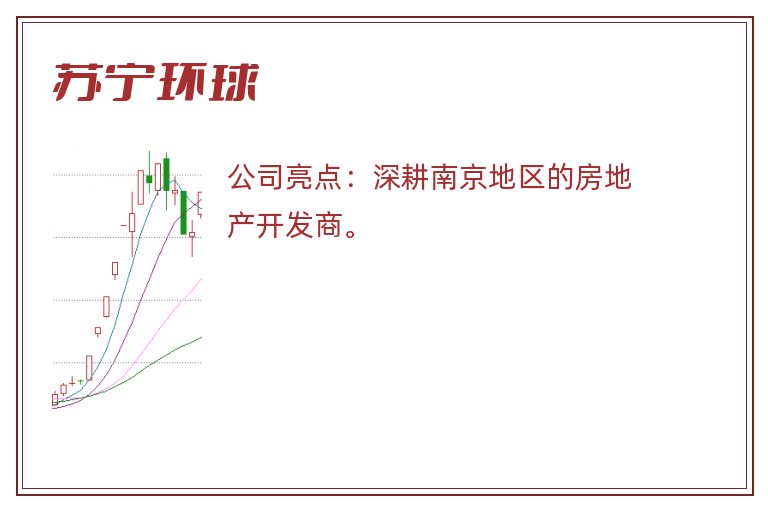 苏宁环球

公司亮点：深耕南京地区的房地产开发商。